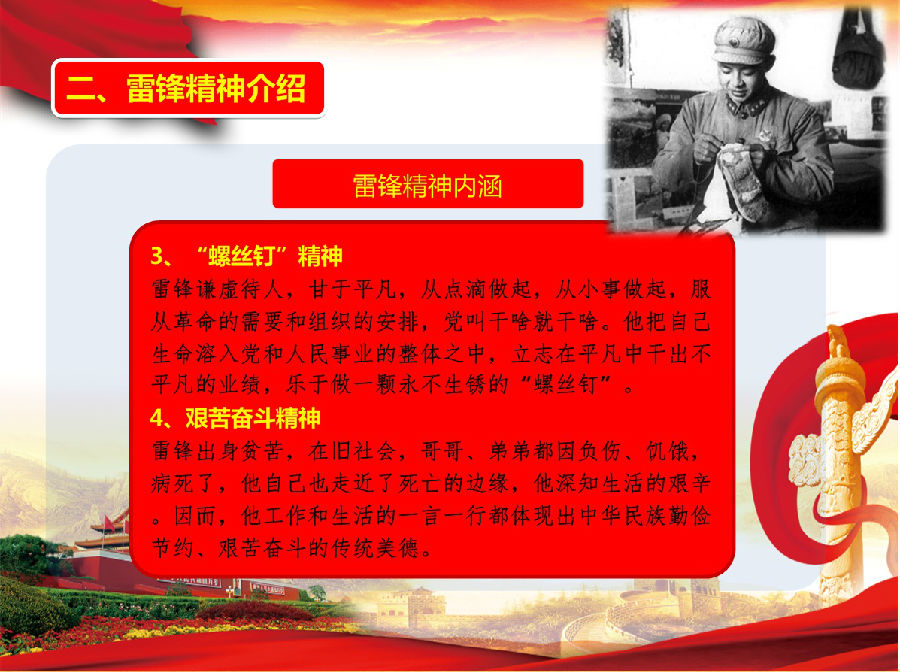 二、雷锋精神介绍

雷锋精神内涵

3、“螺丝钉”精神
雷锋谦虚待人，甘于平凡，从点滴做起，从小事做起，服从革命的需要和组织的安排，党叫干啥就干啥。他把自己生命溶入党和人民事业的整体之中，立志在平凡中干出不平凡的业绩，乐于做一颗永不生锈的“螺丝钉”。
4、艰苦奋斗精神
雷锋出身贫苦，在旧社会，哥哥、弟弟都因负伤、饥饿，病死了，他自己也走近了死亡的边缘，他深知生活的艰辛。因而，他工作和生活的一言一行都体现出中华民族勤俭节约、艰苦奋斗的传统美德。